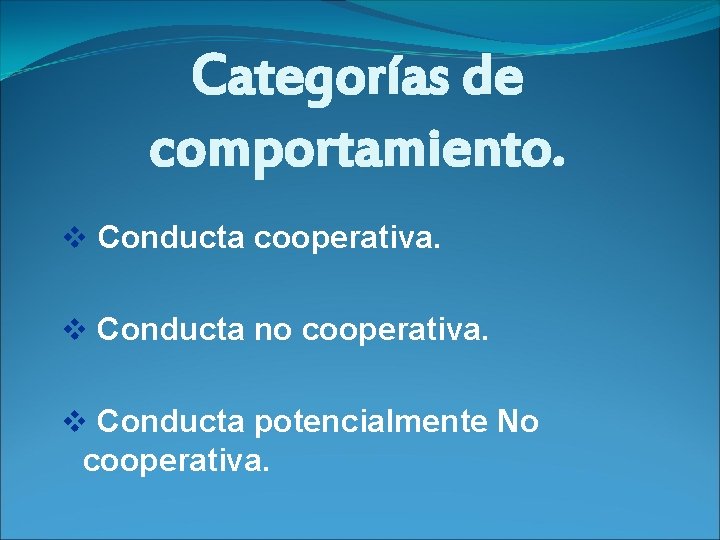 Categorías de comportamiento.

❖ Conducta cooperativa.

❖ Conducta no cooperativa.

❖ Conducta potencialmente No cooperativa.